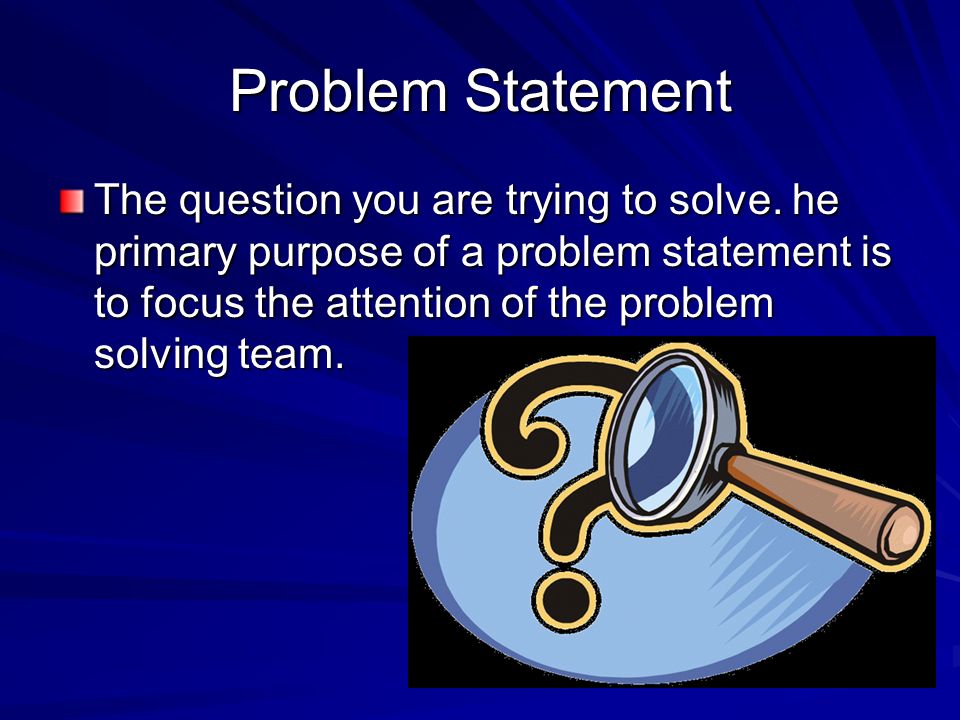 Problem Statement

The question you are trying to solve. he primary purpose of a problem statement is to focus the attention of the problem solving team.